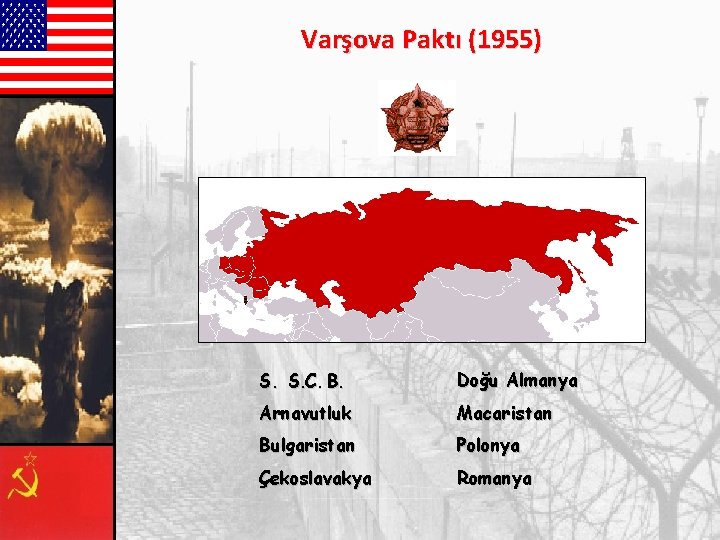 Varşova Paktı (1955)

S. S.C.B.
Arnavutluk
Bulgaristan
Çekoslavakya

Doğu Almanya
Macaristan
Polonya
Romanya